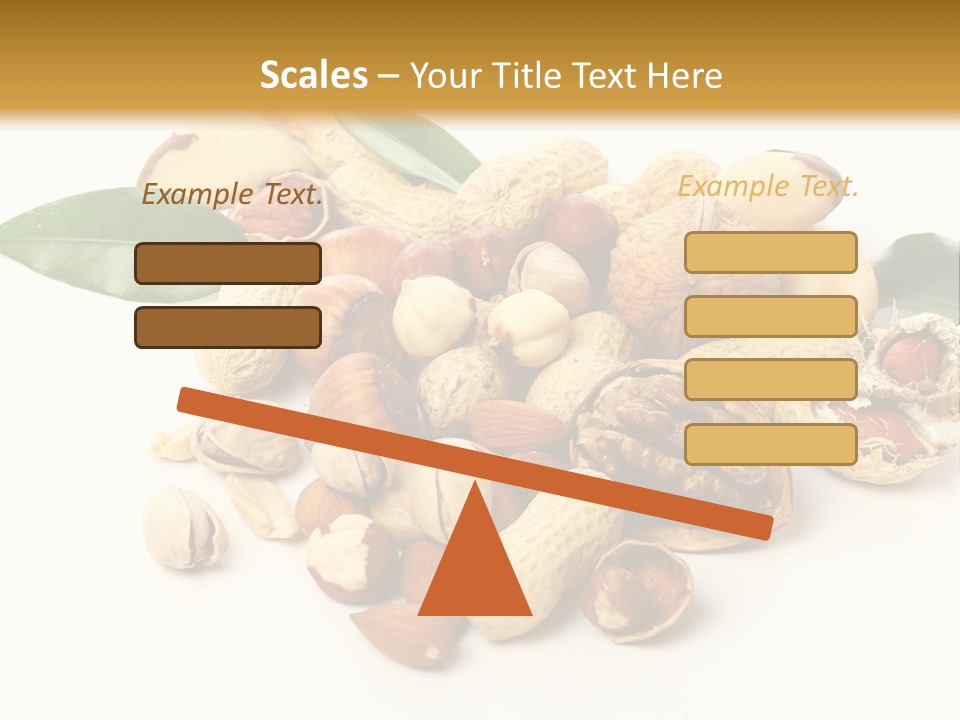 Scales – Your Title Text Here

Example Text.

Example Text.